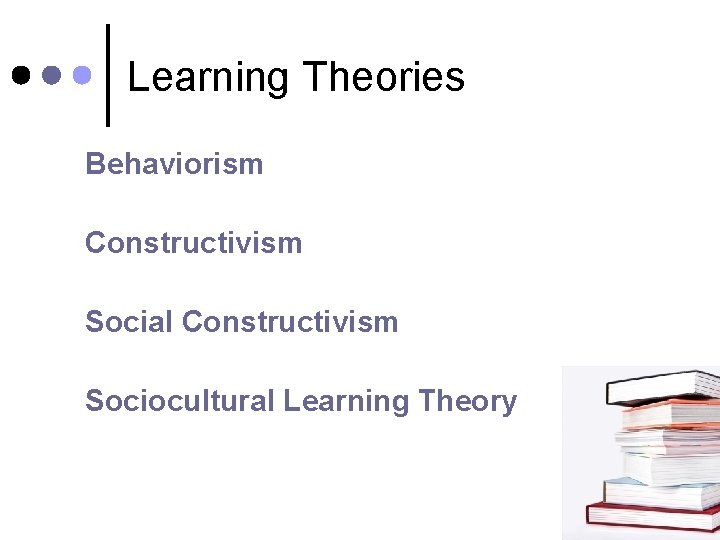 Learning Theories

Behaviorism

Constructivism

Social Constructivism

Sociocultural Learning Theory